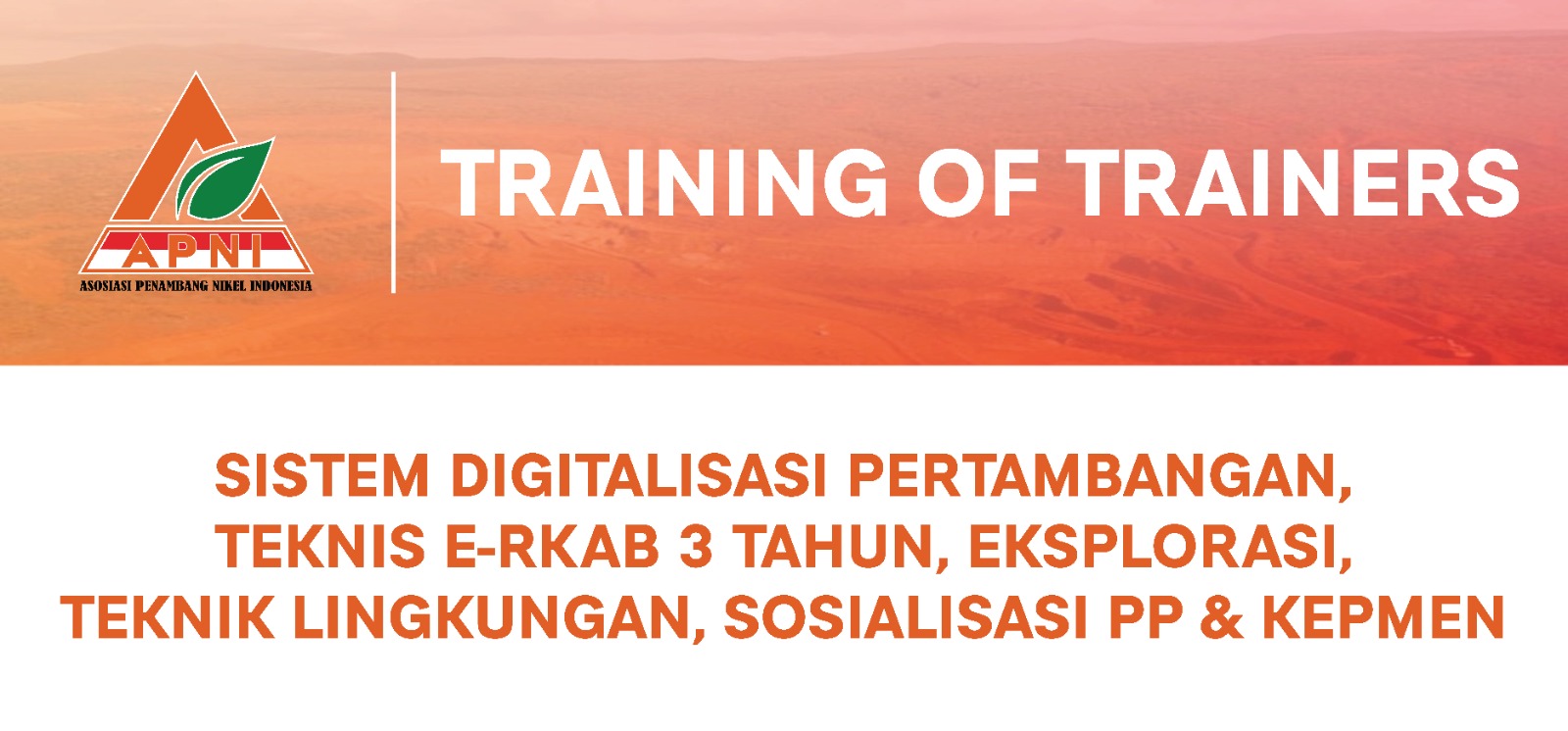 APNI
ASOSIASI PENAMBANG NIKEL INDONESIA

TRAINING OF TRAINERS

SISTEM DIGITALISASI PERTAMBANGAN, TEKNIS E-RKAB 3 TAHUN, EKSPLORASI, TEKNIK LINGKUNGAN, SOSIALISASI PP & KEPMEN